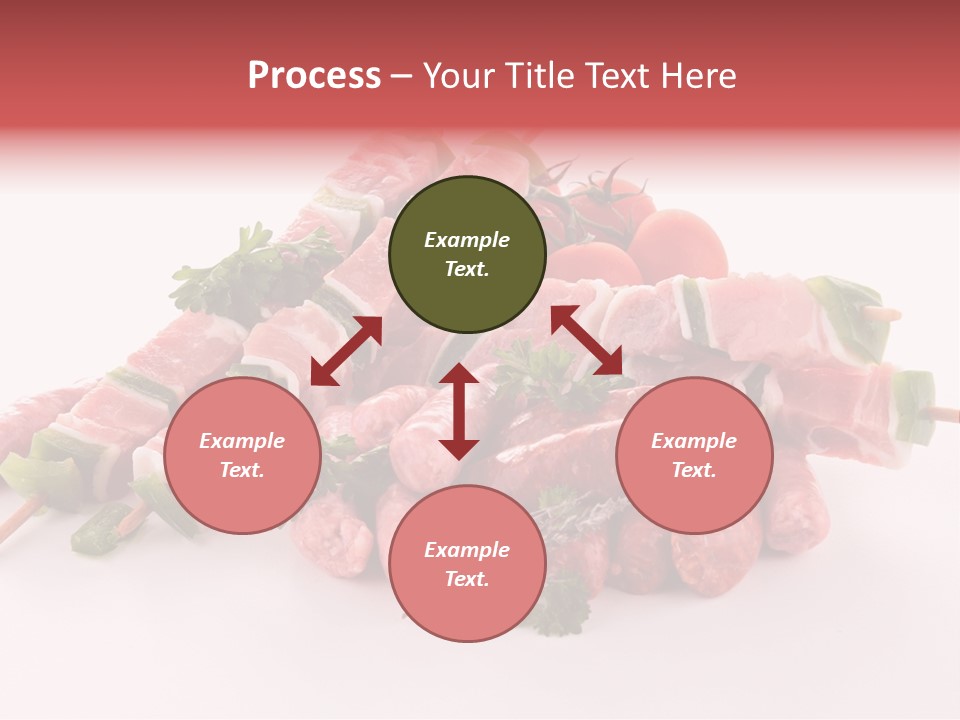 Process – Your Title Text Here

Example Text.

Example Text.

Example Text.

Example Text.